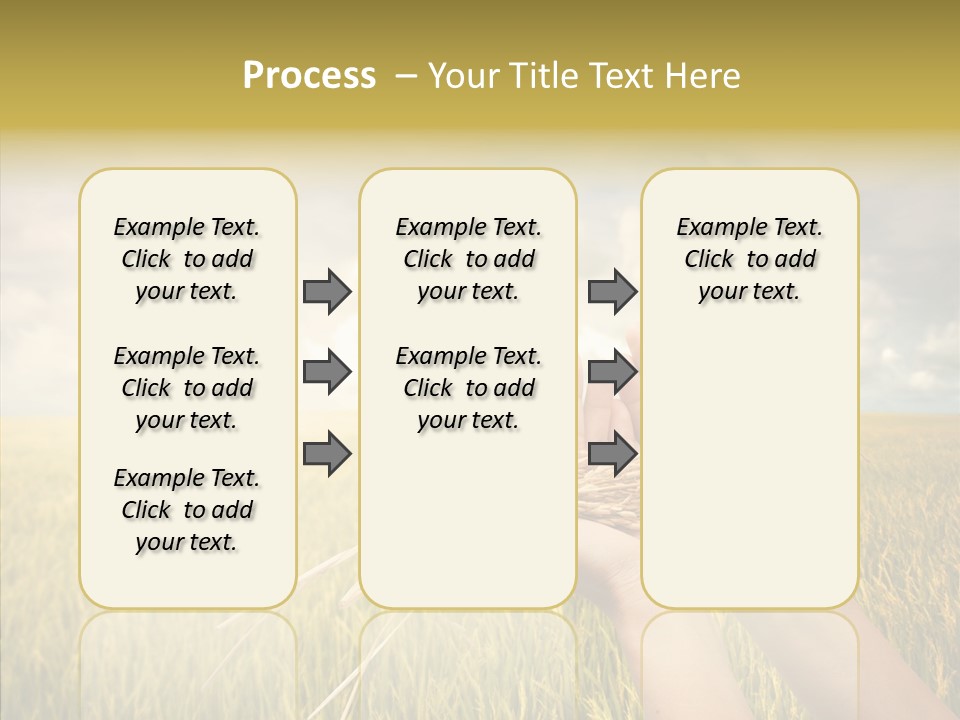 Process – Your Title Text Here

Example Text. Click to add your text.

Example Text. Click to add your text.

Example Text. Click to add your text.

Example Text. Click to add your text.

Example Text. Click to add your text.

Example Text. Click to add your text.